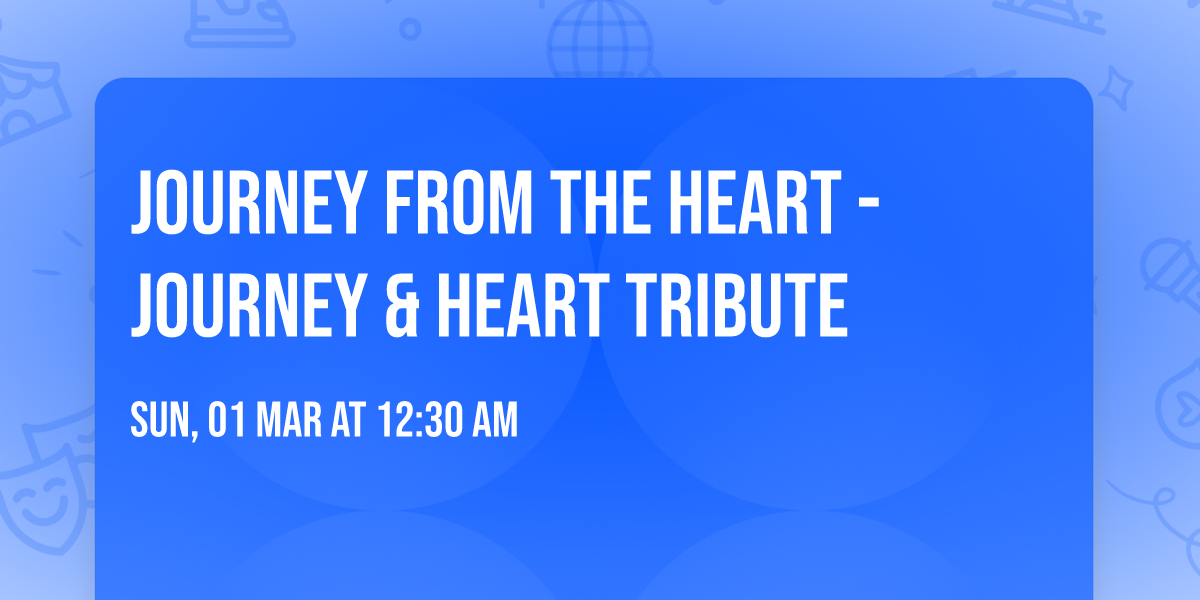 JOURNEY FROM THE HEART - JOURNEY & HEART TRIBUTE

SUN, 01 MAR AT 12:30 AM